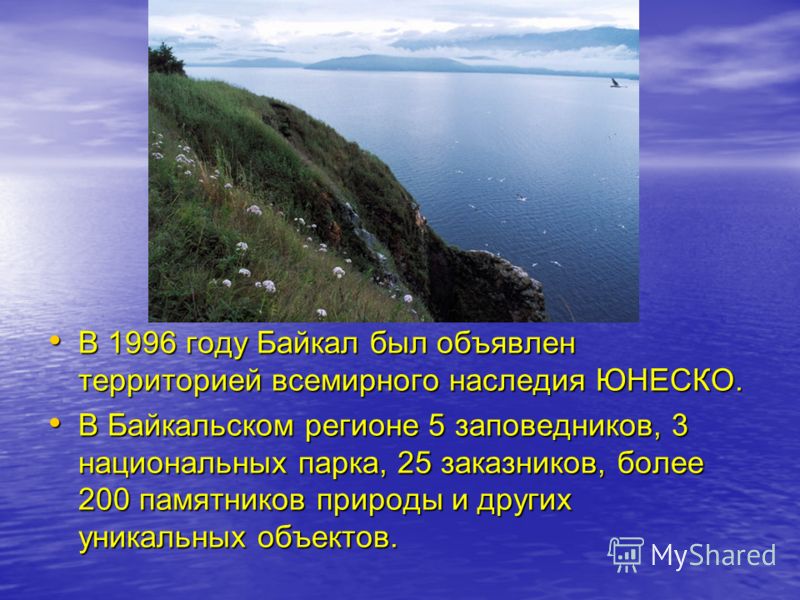 • В 1996 году Байкал был объявлен территорией всемирного наследия ЮНЕСКО.
• В Байкальском регионе 5 заповедников, 3 национальных парка, 25 заказников, более 200 памятников природы и других уникальных объектов.

MyShared